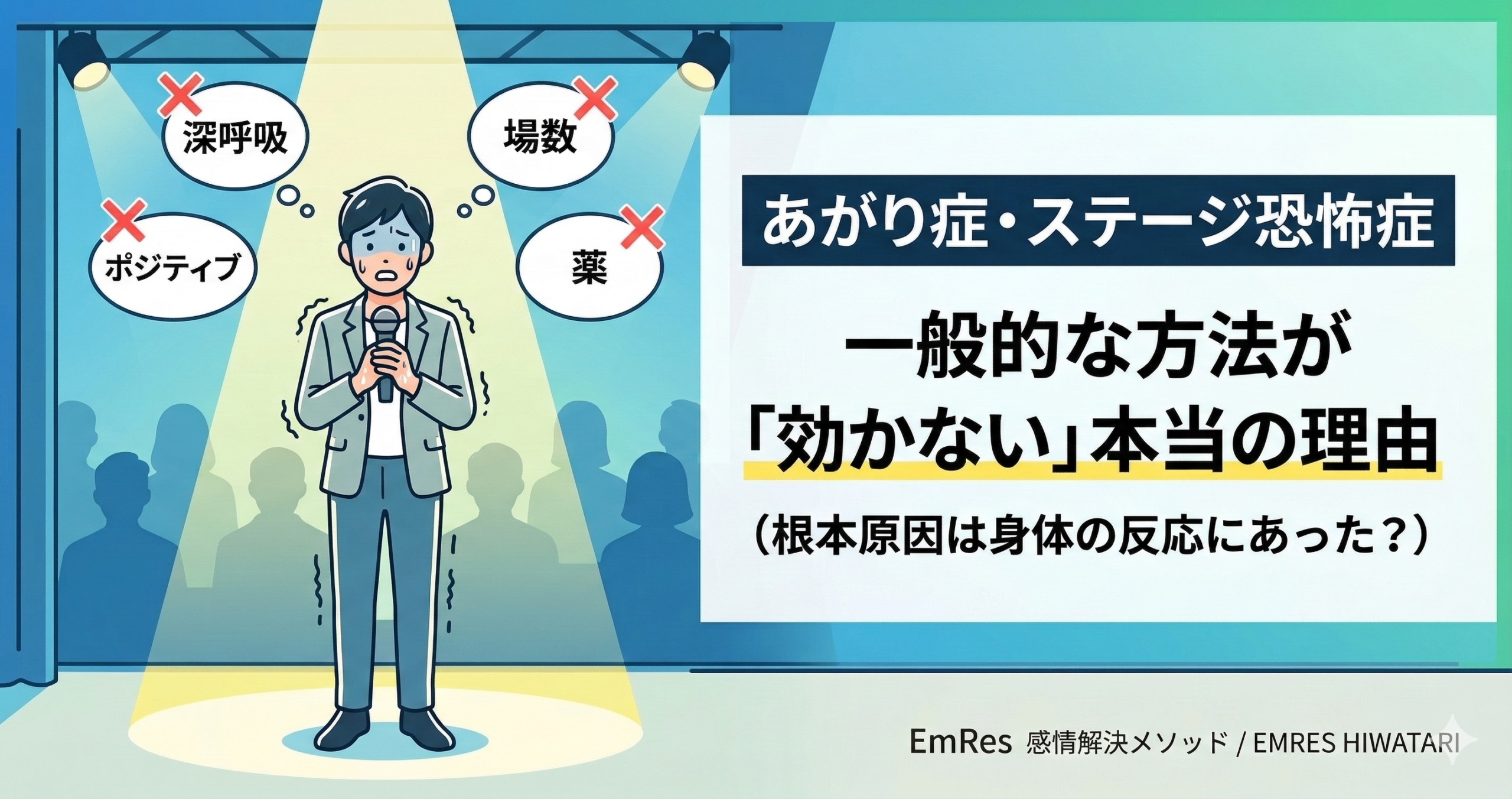 深呼吸

場数

ポジティブ

薬

あがり症・ステージ恐怖症

一般的な方法が「効かない」本当の理由

（根本原因は身体の反応にあった？）

EmRes 感情解決メソッド / EMRES HIWATARI